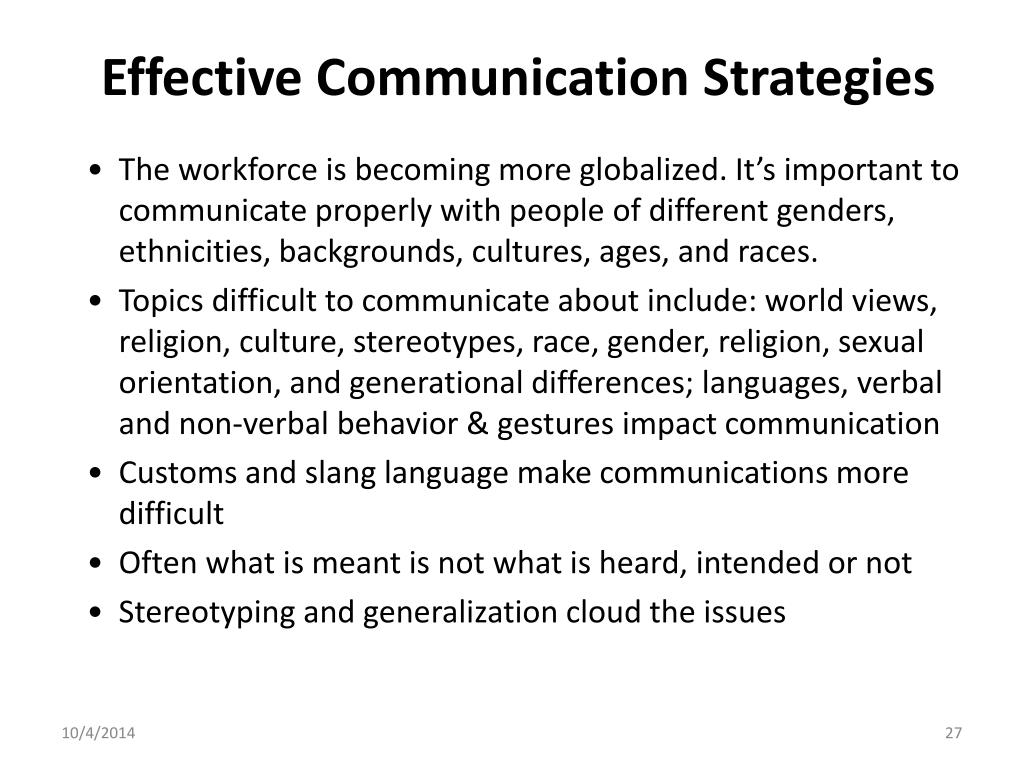 Effective Communication Strategies

• The workforce is becoming more globalized. It’s important to communicate properly with people of different genders, ethnicities, backgrounds, cultures, ages, and races.

• Topics difficult to communicate about include: world views, religion, culture, stereotypes, race, gender, religion, sexual orientation, and generational differences; languages, verbal and non-verbal behavior & gestures impact communication

• Customs and slang language make communications more difficult

• Often what is meant is not what is heard, intended or not

• Stereotyping and generalization cloud the issues

10/4/2014

27